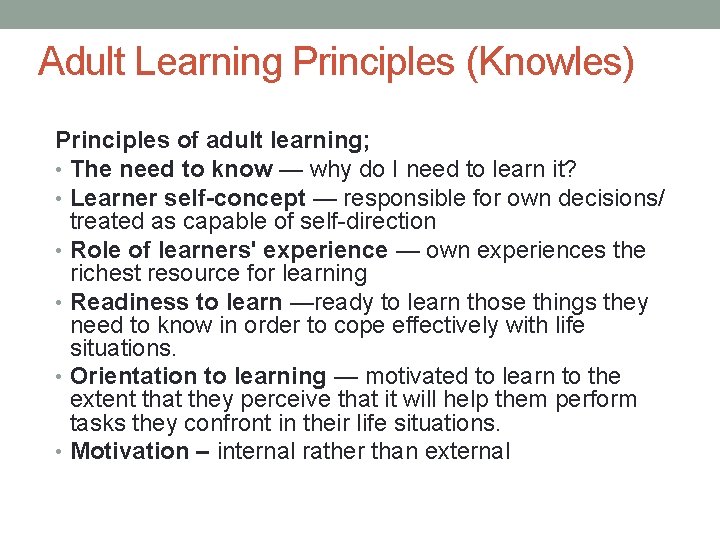 Adult Learning Principles (Knowles)

Principles of adult learning;

• The need to know — why do I need to learn it?
• Learner self-concept — responsible for own decisions/ treated as capable of self-direction
• Role of learners' experience — own experiences the richest resource for learning
• Readiness to learn —ready to learn those things they need to know in order to cope effectively with life situations.
• Orientation to learning — motivated to learn to the extent that they perceive that it will help them perform tasks they confront in their life situations.
• Motivation – internal rather than external